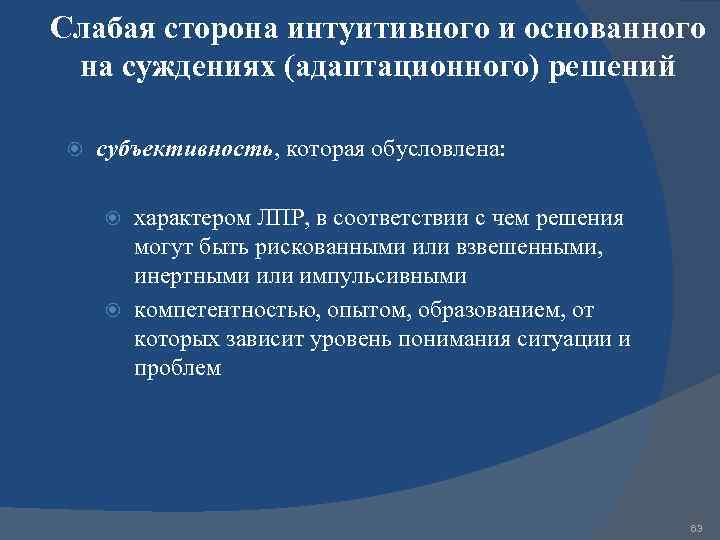 Слабая сторона интуитивного и основанного на суждениях (адаптационного) решений

субъективность, которая обусловлена:

характером ЛПР, в соответствии с чем решения могут быть рискованными или взвешенными, инертными или импульсивными

компетентностью, опытом, образованием, от которых зависит уровень понимания ситуации и проблем

69